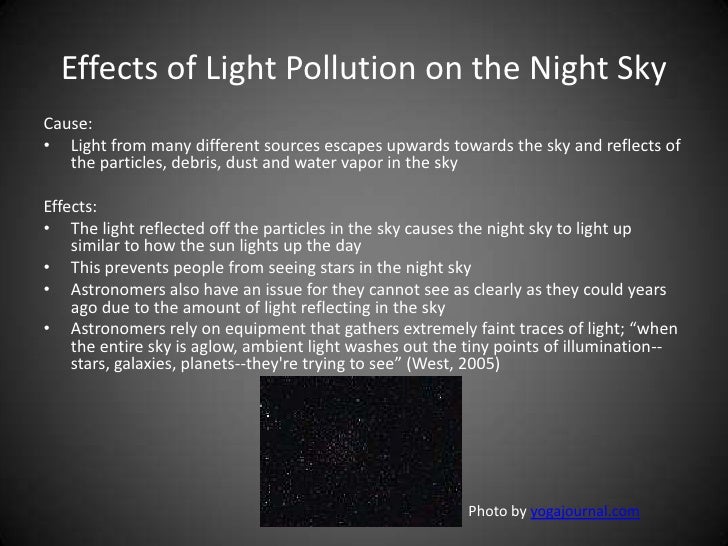 Effects of Light Pollution on the Night Sky

Cause:
• Light from many different sources escapes upwards towards the sky and reflects of the particles, debris, dust and water vapor in the sky

Effects:
• The light reflected off the particles in the sky causes the night sky to light up similar to how the sun lights up the day
• This prevents people from seeing stars in the night sky
• Astronomers also have an issue for they cannot see as clearly as they could years ago due to the amount of light reflecting in the sky
• Astronomers rely on equipment that gathers extremely faint traces of light; “when the entire sky is aglow, ambient light washes out the tiny points of illumination--stars, galaxies, planets--they're trying to see” (West, 2005)

Photo by yogajournal.com